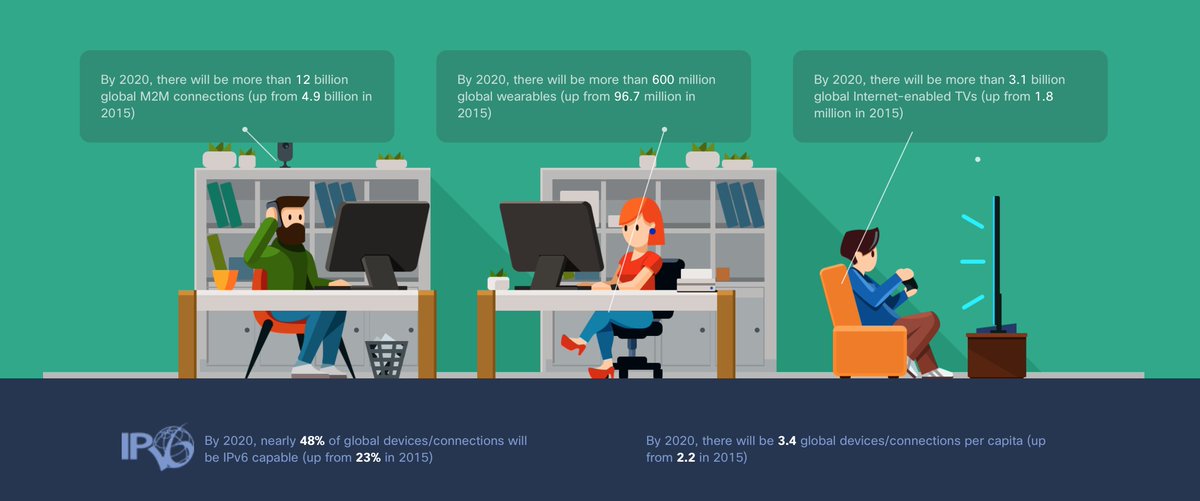 By 2020, there will be more than 12 billion global M2M connections (up from 4.9 billion in 2015)

By 2020, there will be more than 600 million global wearables (up from 96.7 million in 2015)

By 2020, there will be more than 3.1 billion global Internet-enabled TVs (up from 1.8 million in 2015)

IPv6

By 2020, nearly 48% of global devices/connections will be IPv6 capable (up from 23% in 2015)

By 2020, there will be 3.4 global devices/connections per capita (up from 2.2 in 2015)